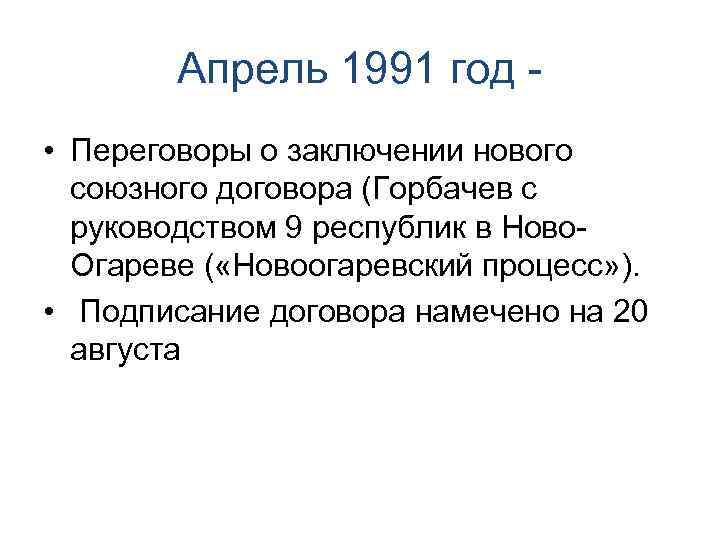 Апрель 1991 год -

• Переговоры о заключении нового союзного договора (Горбачев с руководством 9 республик в Ново-Огареве («Новоогаревский процесс»).

• Подписание договора намечено на 20 августа